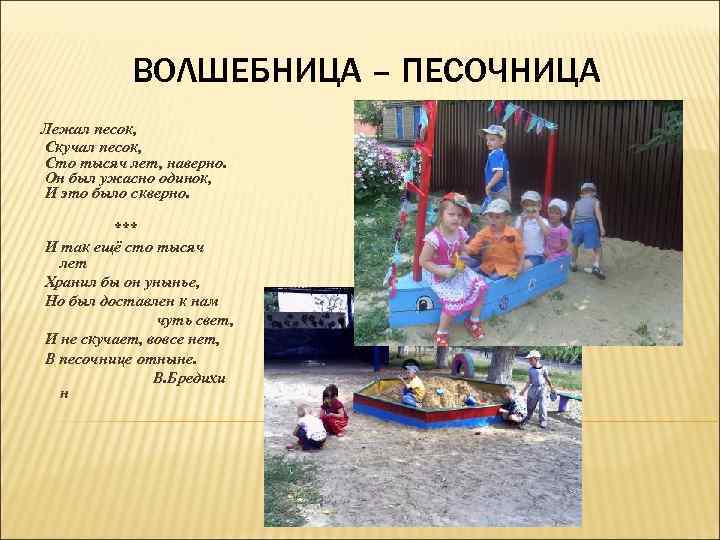 ВОЛШЕБНИЦА – ПЕСОЧНИЦА

Лежал песок,
Скучал песок,
Сто тысяч лет, наверно.
Он был ужасно одинок,
И это было скверно.

***

И так ещё сто тысяч лет
Хранил бы он унынье,
Но был доставлен к нам чуть свет,
И не скучает, вовсе нет,
В песочнице отныне.

В.Бредихин